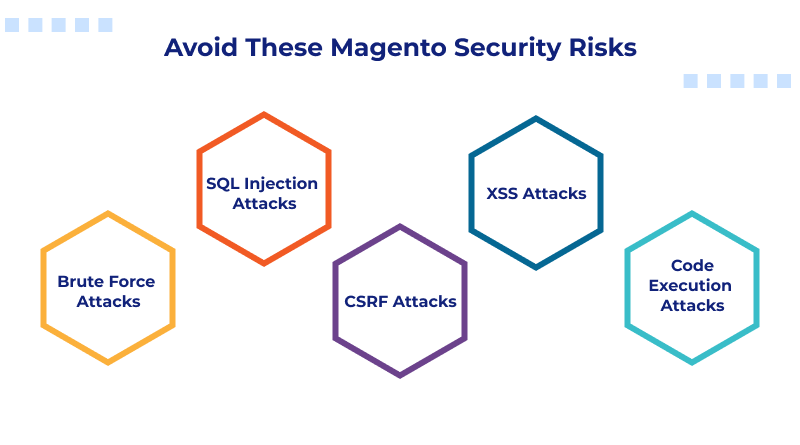 Avoid These Magento Security Risks

Brute Force Attacks

SQL Injection Attacks

CSRF Attacks

XSS Attacks

Code Execution Attacks